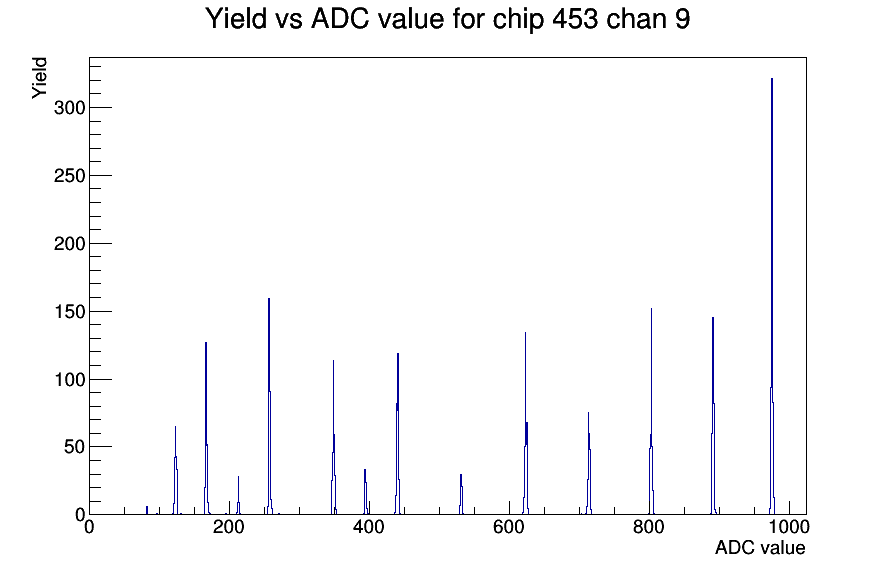 Yield vs ADC value for chip 453 chan 9

Yield

300

250

200

150

100

50

0

0

200

400

600

800

1000

ADC value